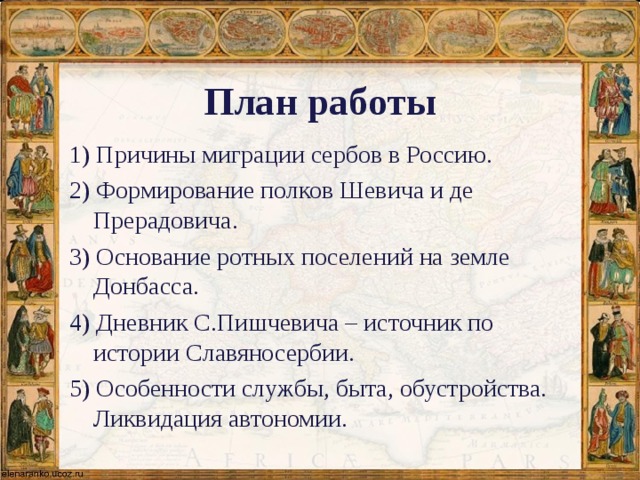 План работы

1) Причины миграции сербов в Россию.

2) Формирование полков Шевича и де Прерадовича.

3) Основание ротных поселений на земле Донбасса.

4) Дневник С.Пишчевича – источник по истории Славяносербии.

5) Особенности службы, быта, обустройства. Ликвидация автономии.

elenaranko.ucoz.ru